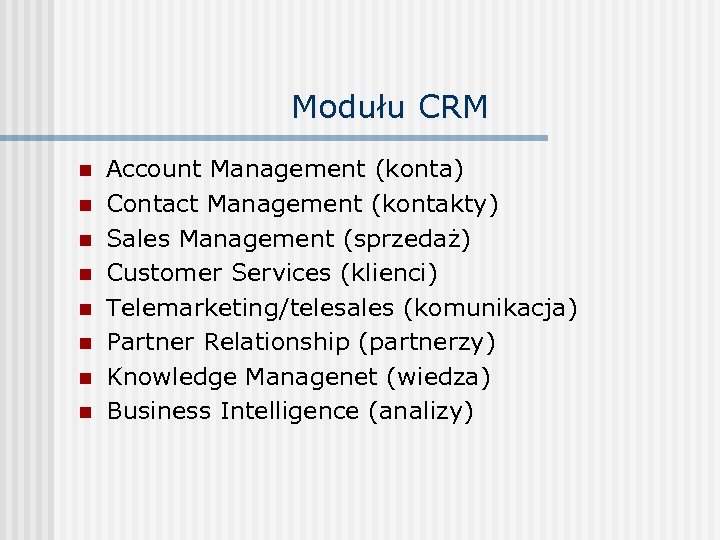 Modułu CRM

- Account Management (konta)
- Contact Management (kontakty)
- Sales Management (sprzedaż)
- Customer Services (klienci)
- Telemarketing/telesales (komunikacja)
- Partner Relationship (partnerzy)
- Knowledge Managenet (wiedza)
- Business Intelligence (analizy)